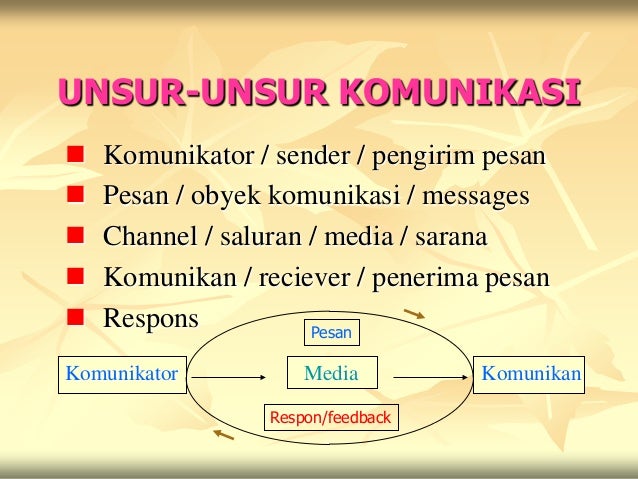 UNSUR-UNSUR KOMUNIKASI

Komunikator / sender / pengirim pesan
Pesan / obyek komunikasi / messages
Channel / saluran / media / sarana
Komunikan / reciever / penerima pesan
Respons

Pesan

Komunikator

Media

Komunikan

Respon/feedback